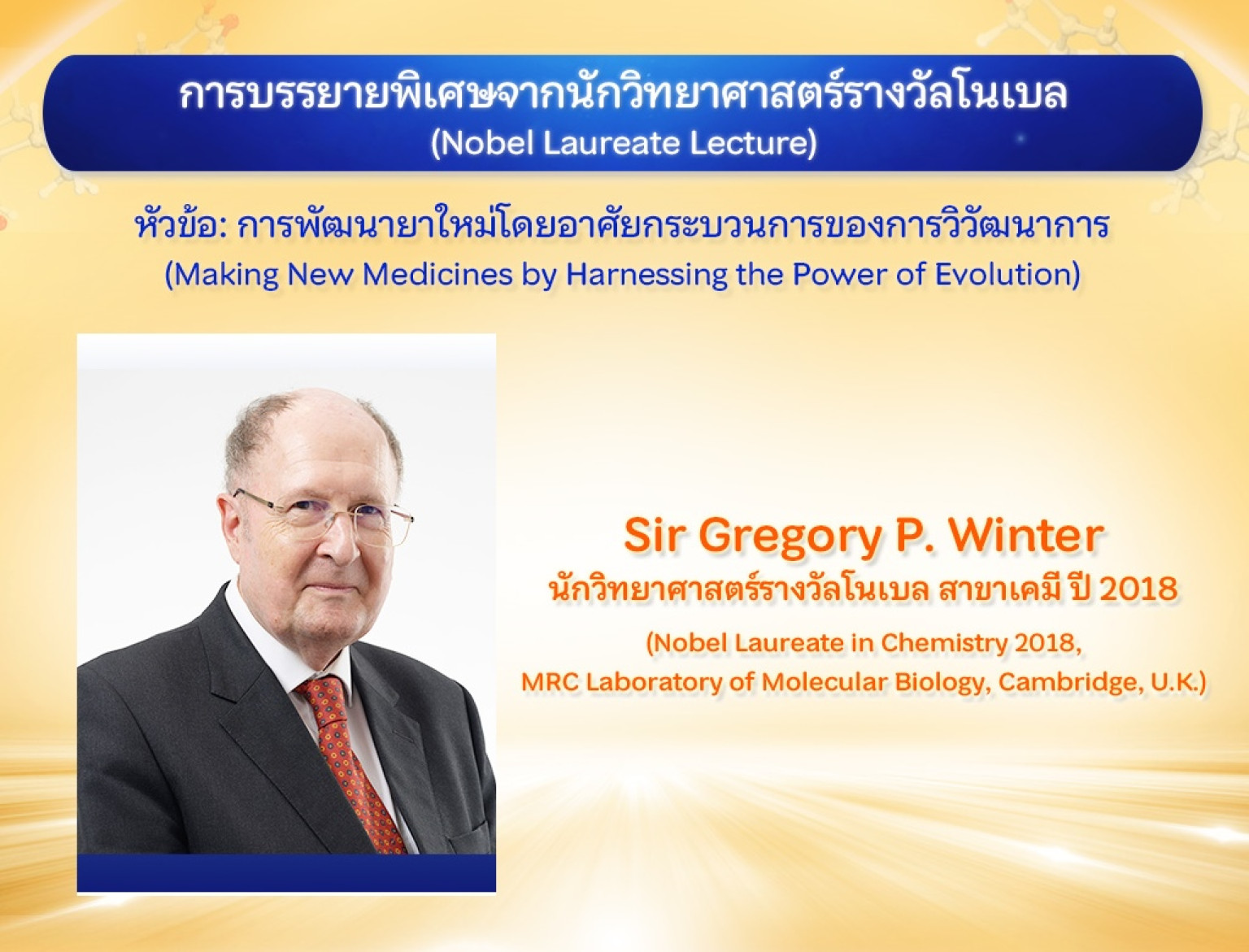 การบรรยายพิเศษจากนักวิทยาศาสตร์รางวัลโนเบล
(Nobel Laureate Lecture)

หัวข้อ: การพัฒนายาใหม่โดยอาศัยกระบวนการของการวิวัฒนาการ
(Making New Medicines by Harnessing the Power of Evolution)

Sir Gregory P. Winter
นักวิทยาศาสตร์รางวัลโนเบล สาขาเคมี ปี 2018
(Nobel Laureate in Chemistry 2018,
MRC Laboratory of Molecular Biology, Cambridge, U.K.)